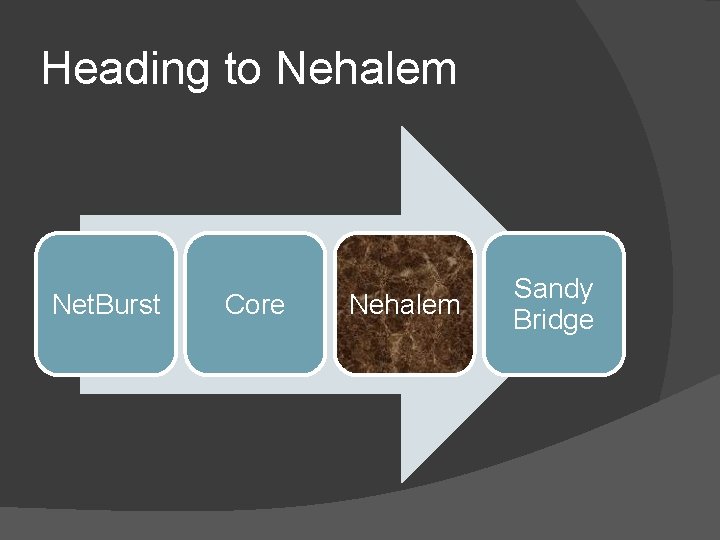 Heading to Nehalem

NetBurst

Core

Nehalem

Sandy Bridge